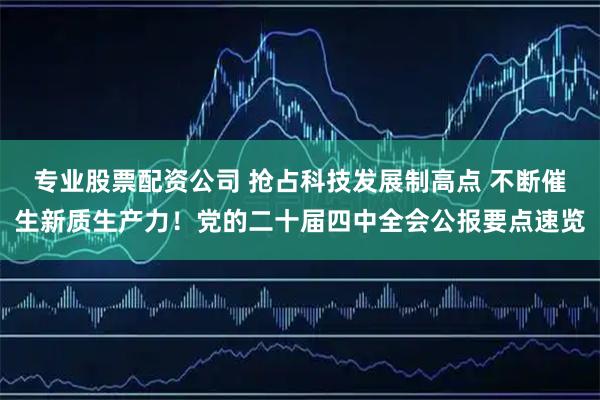 专业股票配资公司 抢占科技发展制高点 不断催生新质生产力！党的二十届四中全会公报要点速览